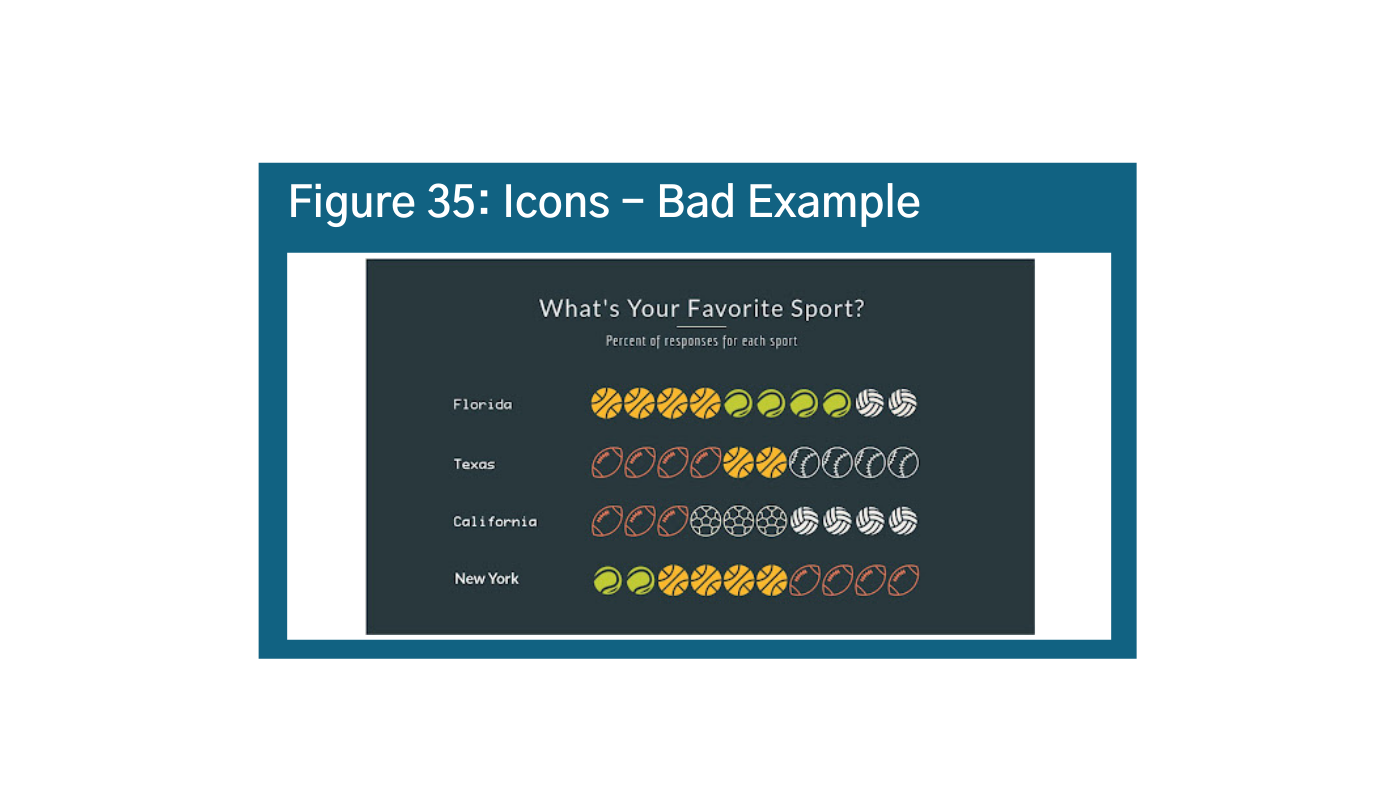 Figure 35: Icons – Bad Example

What's Your Favorite Sport?

Percent of responses for each sport

Florida

Texas

California

New York